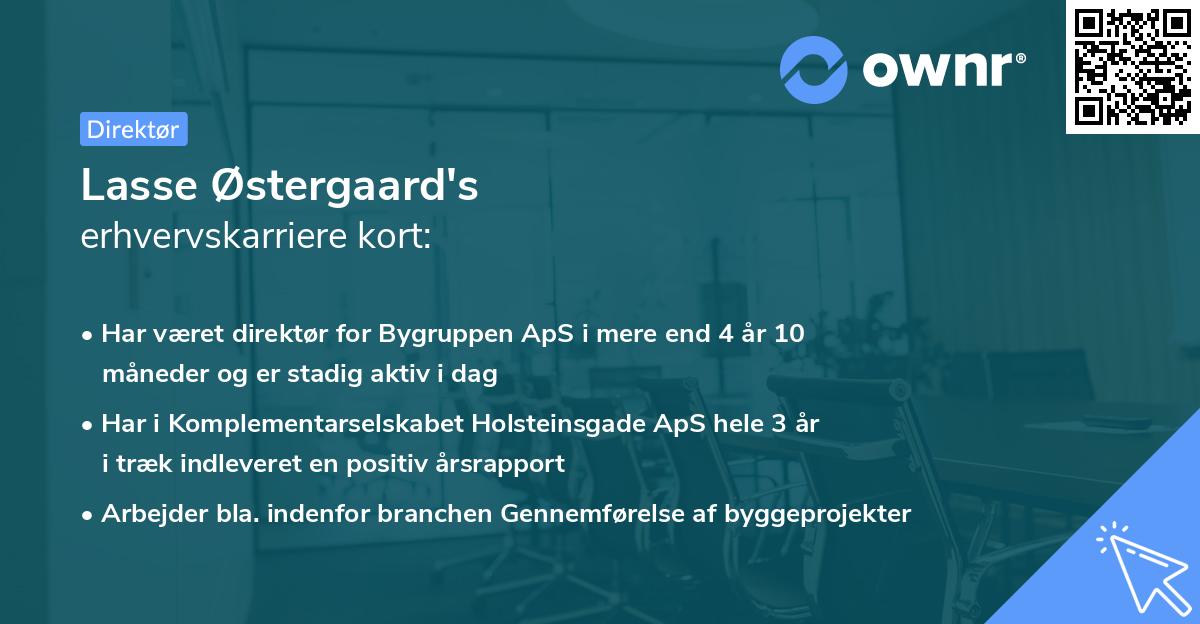 ownr®

Direktør

Lasse Østergaard's
erhvervskarriere kort:

• Har været direktør for Bygruppen ApS i mere end 4 år 10 måneder og er stadig aktiv i dag

• Har i Komplementarselskabet Holsteinsgade ApS hele 3 år i træk indleveret en positiv årsrapport

• Arbejder bla. indenfor branchen Gennemførelse af byggeprojekter